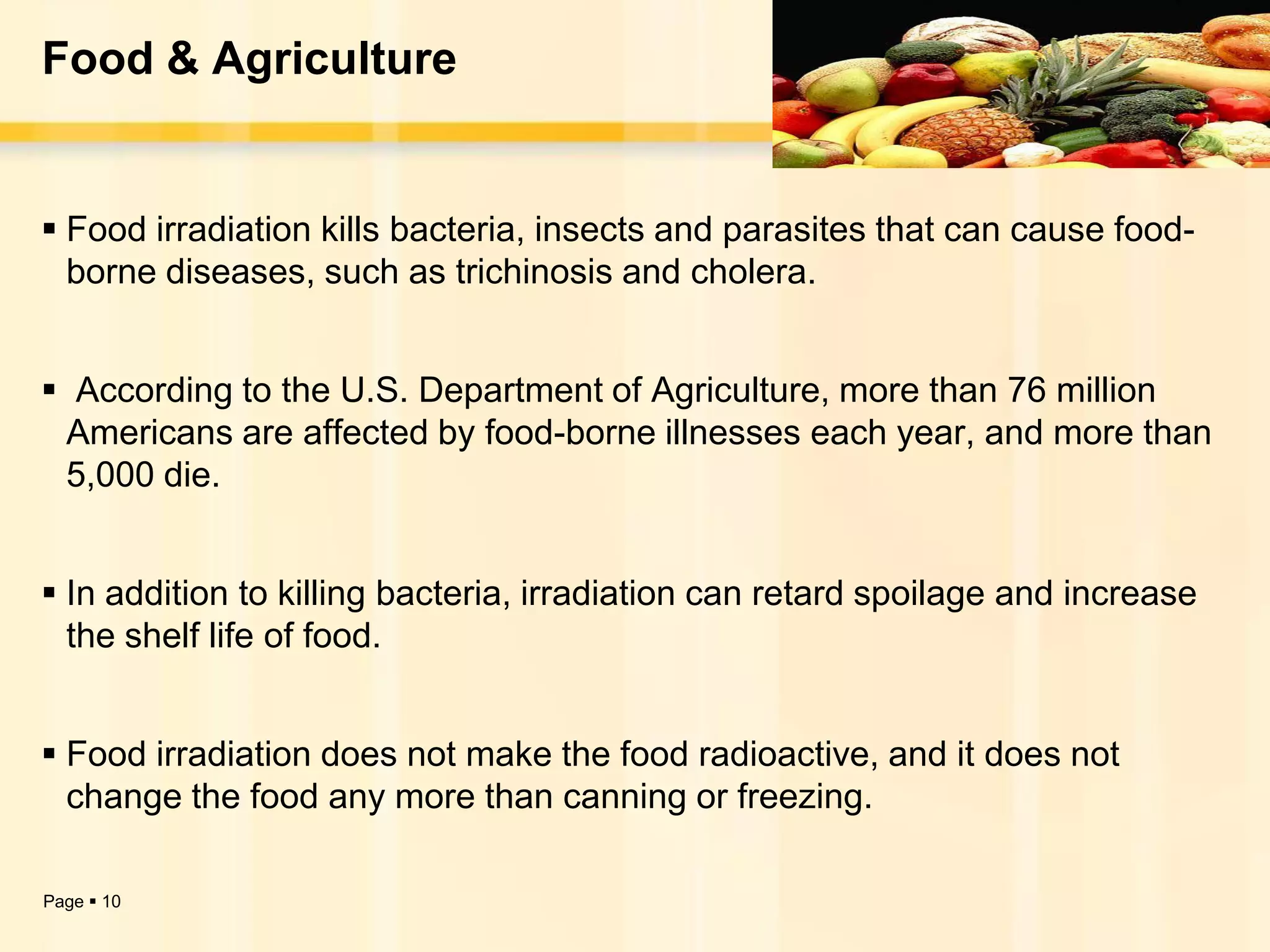 Food & Agriculture

▪ Food irradiation kills bacteria, insects and parasites that can cause food-borne diseases, such as trichinosis and cholera.

▪ According to the U.S. Department of Agriculture, more than 76 million Americans are affected by food-borne illnesses each year, and more than 5,000 die.

▪ In addition to killing bacteria, irradiation can retard spoilage and increase the shelf life of food.

▪ Food irradiation does not make the food radioactive, and it does not change the food any more than canning or freezing.

Page ▪ 10